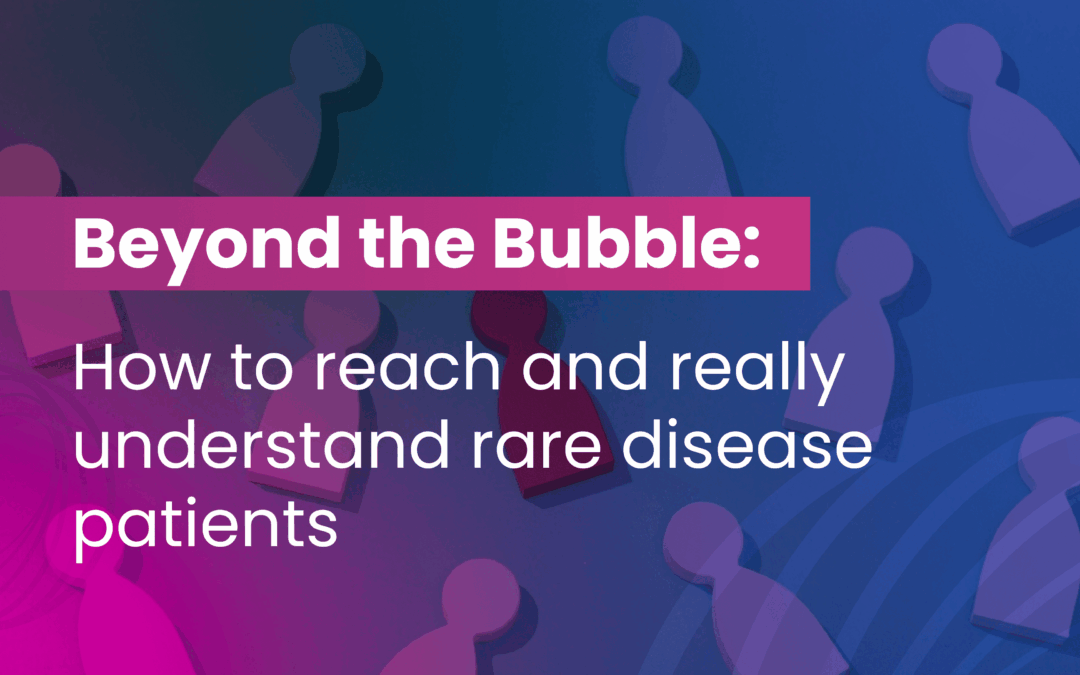 Beyond the Bubble:

How to reach and really understand rare disease patients